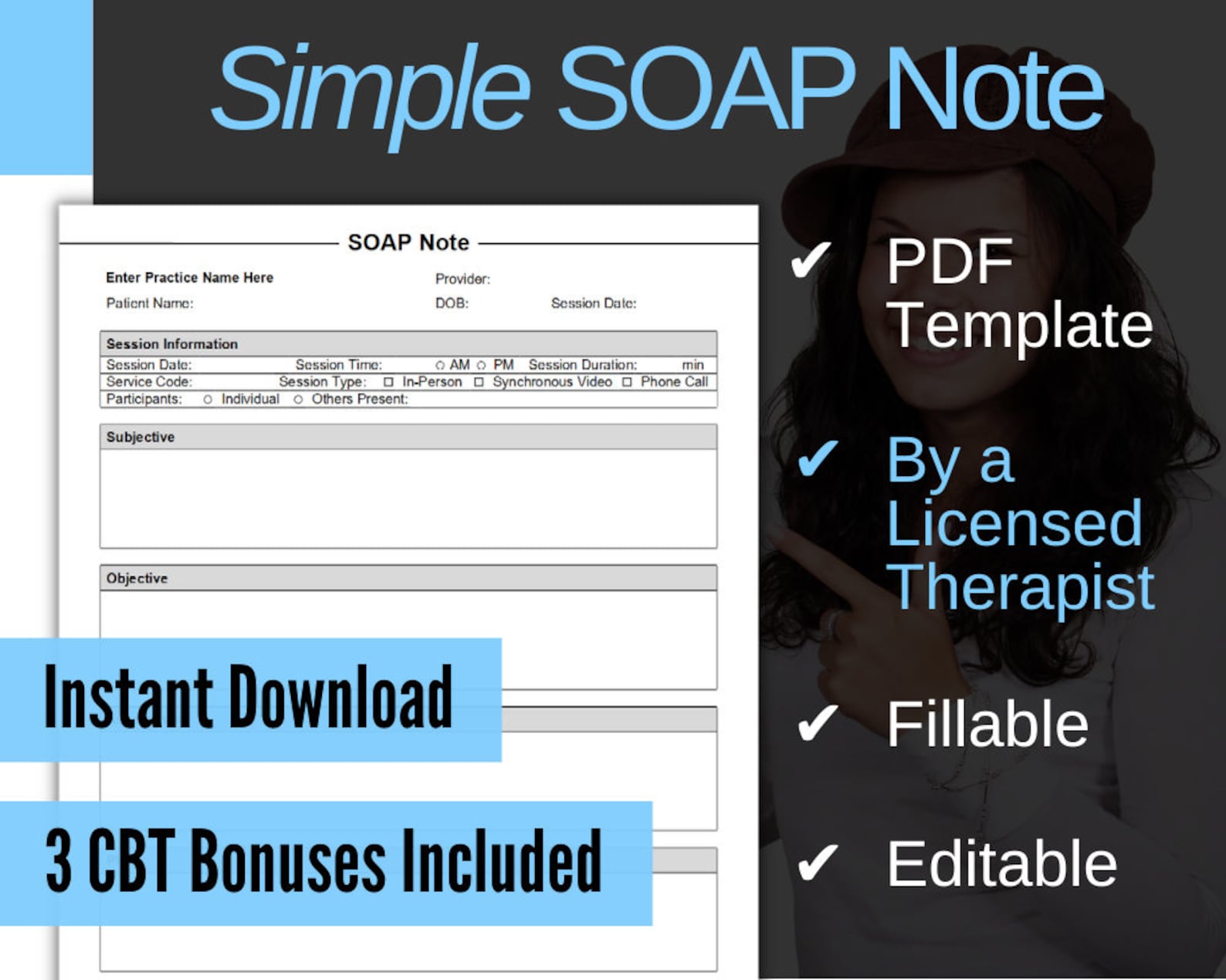 Simple SOAP Note

SOAP Note

Enter Practice Name Here
Provider:
Patient Name:
DOB:
Session Date:

Session Information
Session Date: Session Time: ○ AM ○ PM Session Duration: min
Service Code: Session Type: □ In-Person □ Synchronous Video □ Phone Call
Participants: ○ Individual ○ Others Present:

Subjective

Objective

Instant Download

3 CBT Bonuses Included

✔ PDF Template

✔ By a Licensed Therapist

✔ Fillable

✔ Editable